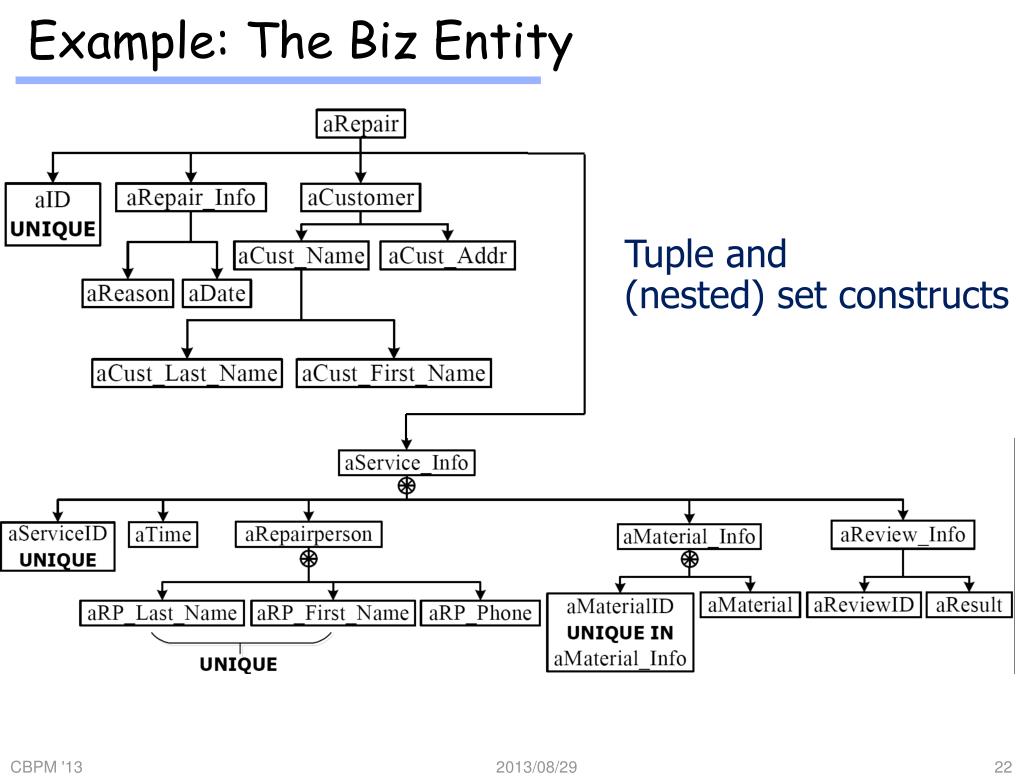 Example: The Biz Entity

aRepair

aID
UNIQUE

aRepair_Info

aCustomer

aCust_Name

aCust_Addr

aReason

aDate

aCust_Last_Name

aCust_First_Name

Tuple and
(nested) set constructs

aService_Info

aServiceID
UNIQUE

aTime

aRepairperson

aMaterial_Info

aReview_Info

aRP_Last_Name

aRP_First_Name

aRP_Phone

UNIQUE

aMaterialID
UNIQUE IN
aMaterial_Info

aMaterial

aReviewID

aResult

CBPM '13

2013/08/29

22